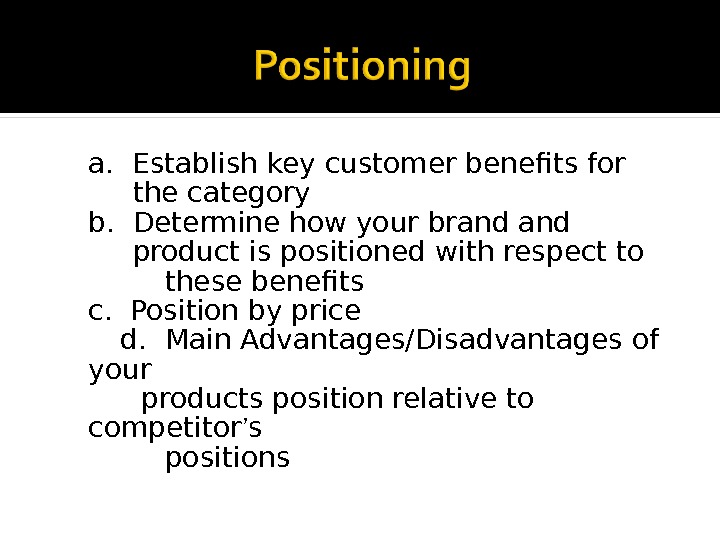 Positioning

a. Establish key customer benefits for the category
b. Determine how your brand and product is positioned with respect to these benefits
c. Position by price
d. Main Advantages/Disadvantages of your products position relative to competitor's positions